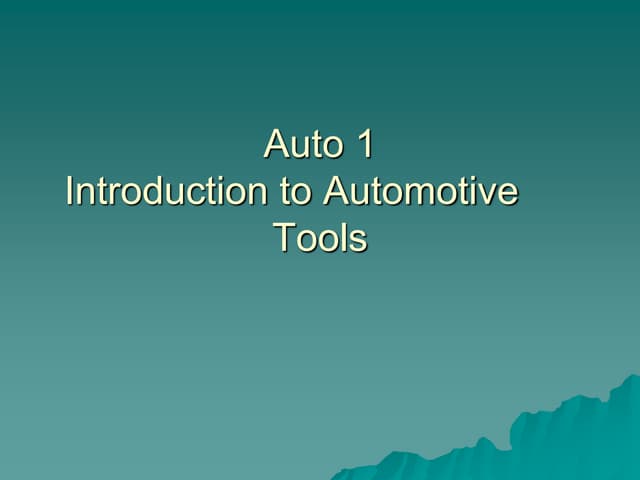 Auto 1
Introduction to Automotive Tools